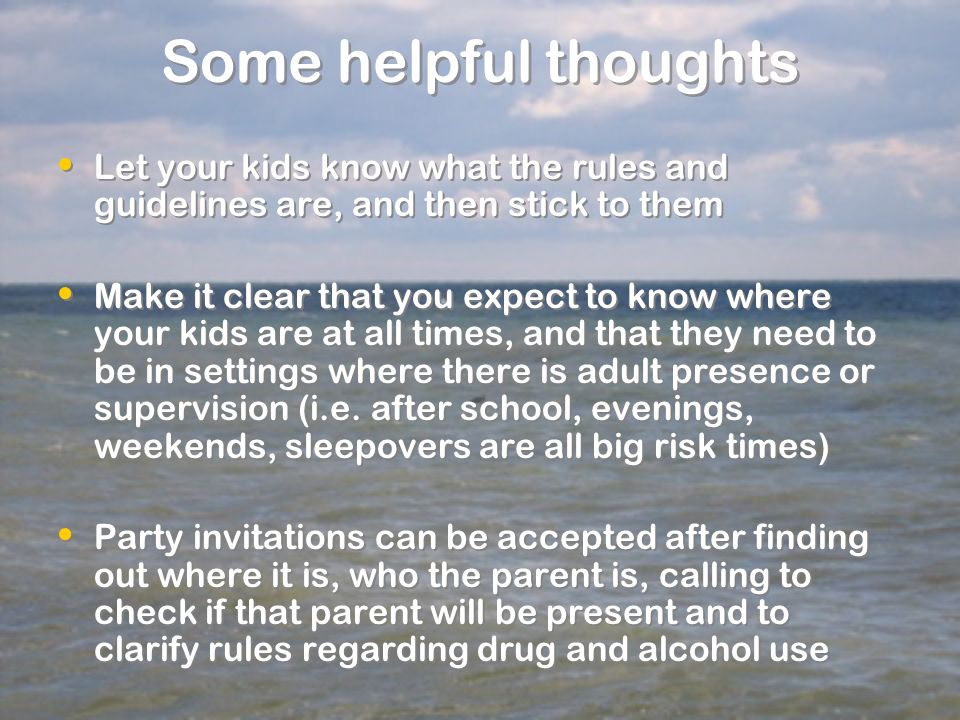 Some helpful thoughts

• Let your kids know what the rules and guidelines are, and then stick to them

• Make it clear that you expect to know where your kids are at all times, and that they need to be in settings where there is adult presence or supervision (i.e. after school, evenings, weekends, sleepovers are all big risk times)

• Party invitations can be accepted after finding out where it is, who the parent is, calling to check if that parent will be present and to clarify rules regarding drug and alcohol use